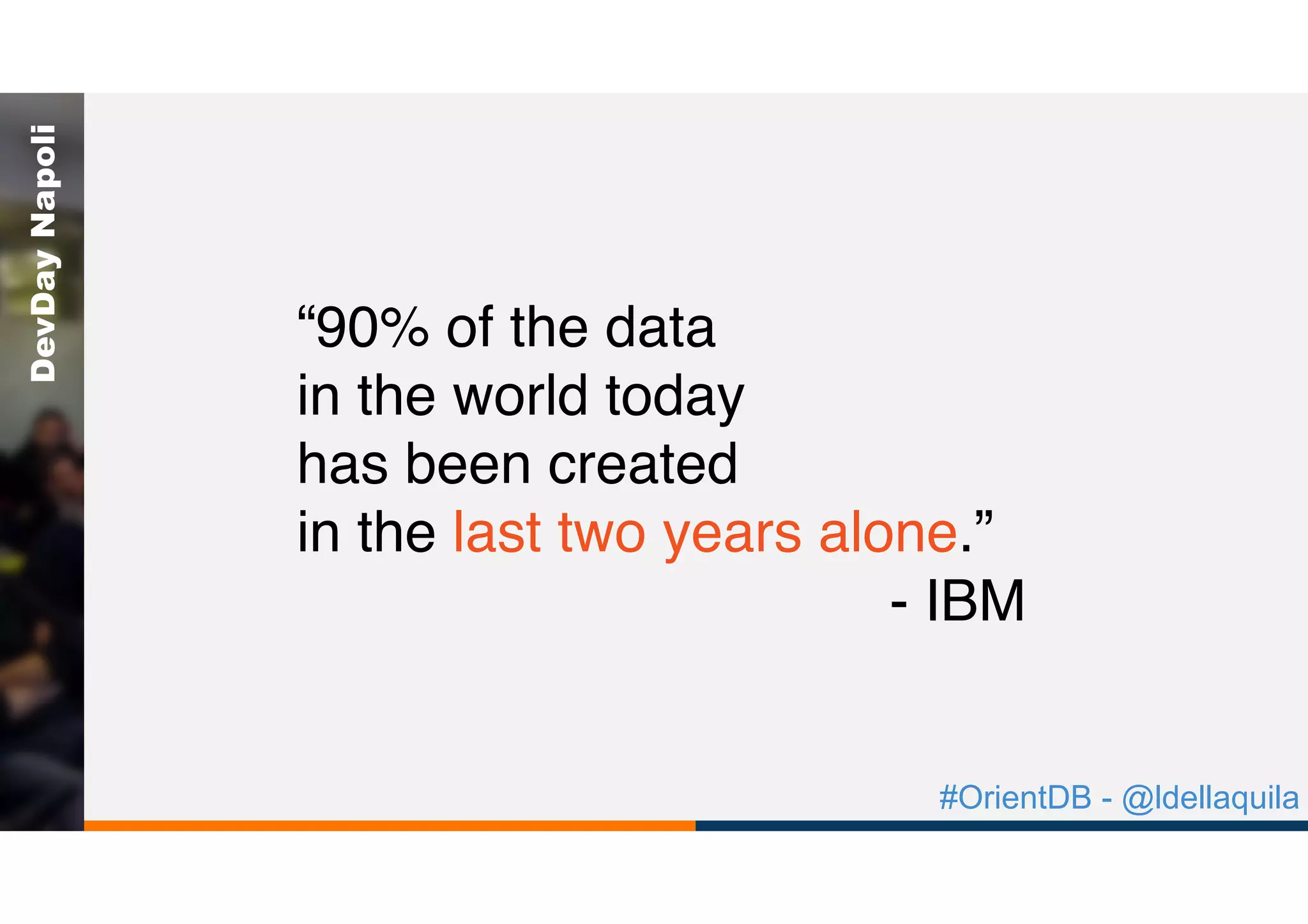 DevDay Napoli

“90% of the data in the world today has been created in the last two years alone.”

- IBM

#OrientDB - @ldellaquila